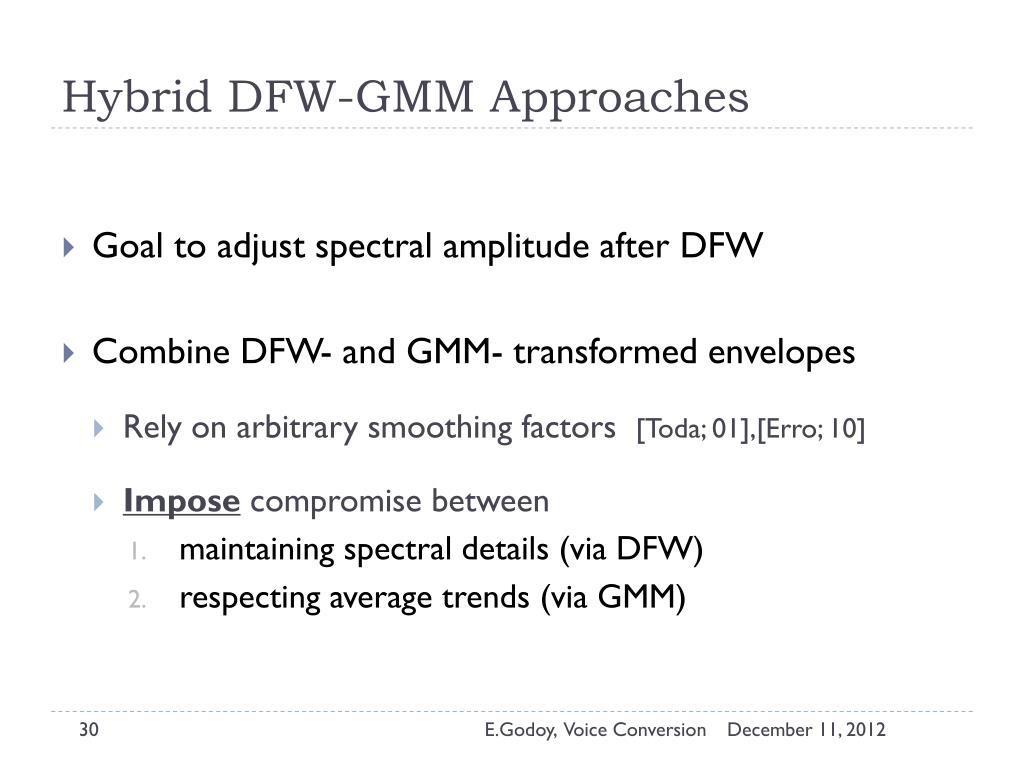 Hybrid DFW-GMM Approaches

Goal to adjust spectral amplitude after DFW

Combine DFW- and GMM- transformed envelopes

Rely on arbitrary smoothing factors [Toda; 01],[Erro; 10]

Impose compromise between

1. maintaining spectral details (via DFW)
2. respecting average trends (via GMM)

30 E.Godoy, Voice Conversion December 11, 2012